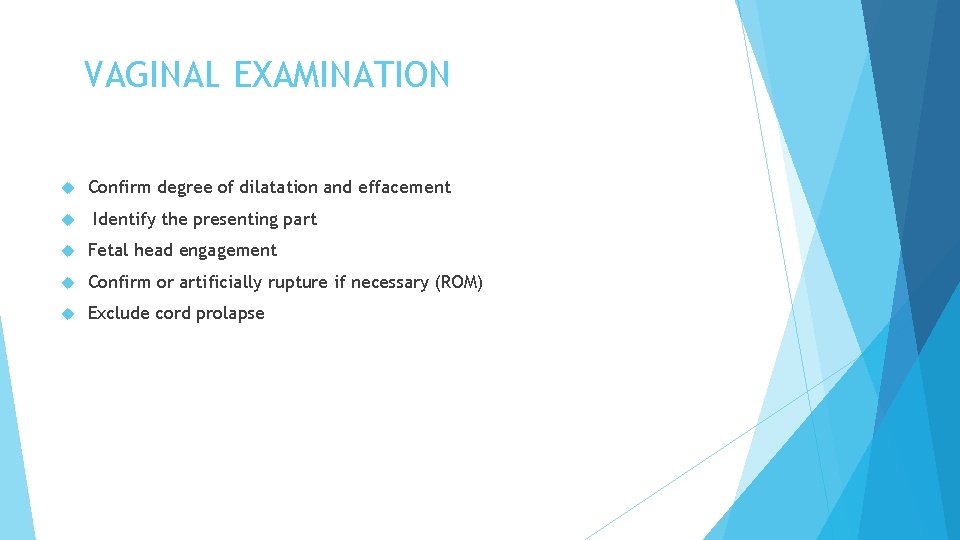 VAGINAL EXAMINATION

Confirm degree of dilatation and effacement

Identify the presenting part

Fetal head engagement

Confirm or artificially rupture if necessary (ROM)

Exclude cord prolapse